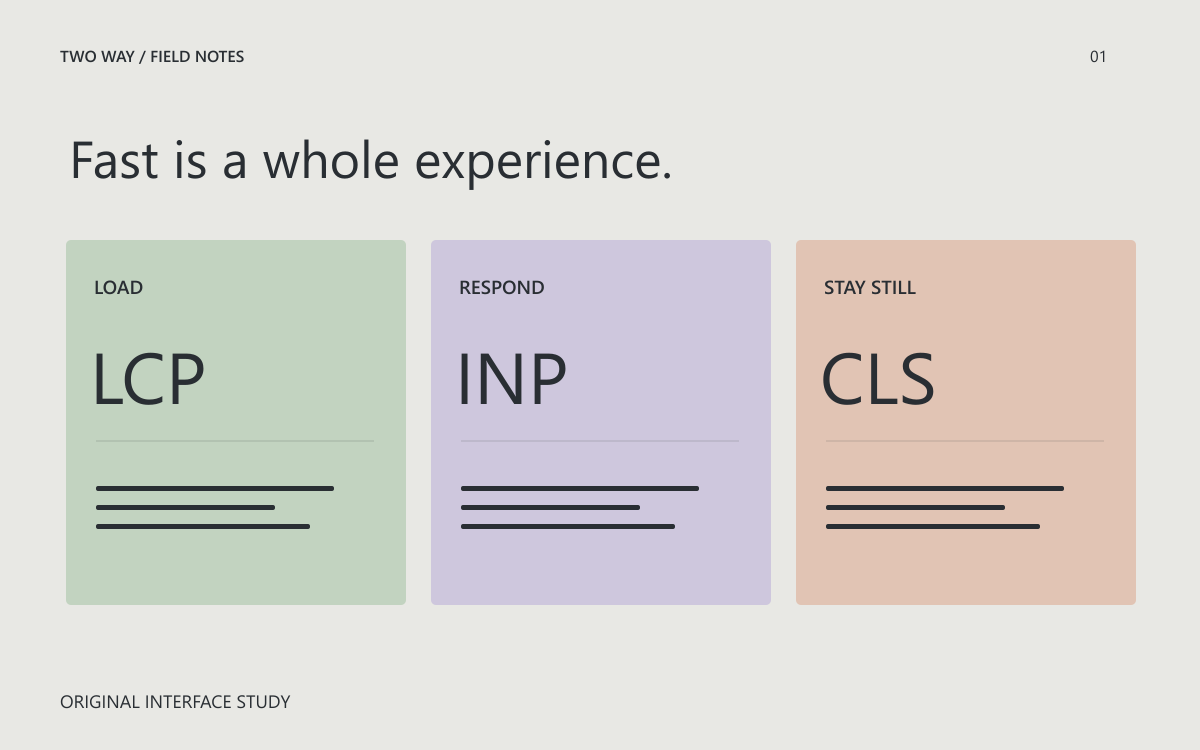 TWO WAY / FIELD NOTES

01

Fast is a whole experience.

LOAD

LCP

RESPOND

INP

STAY STILL

CLS

ORIGINAL INTERFACE STUDY